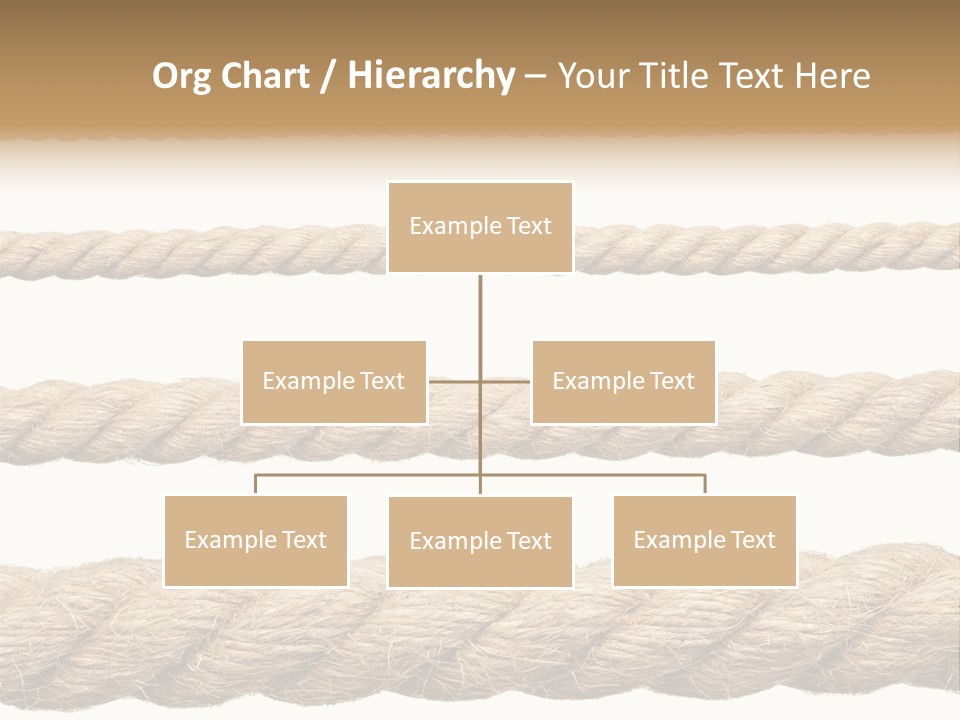 Org Chart / Hierarchy – Your Title Text Here

Example Text

Example Text

Example Text

Example Text

Example Text

Example Text